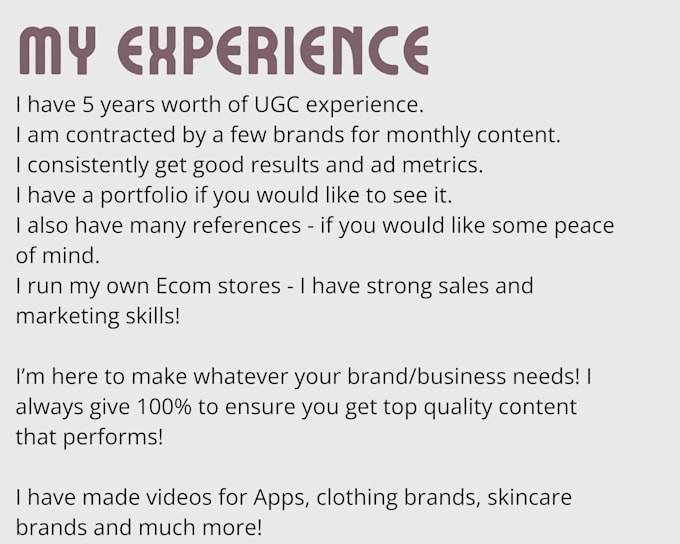 MY EXPERIENCE

I have 5 years worth of UGC experience.
I am contracted by a few brands for monthly content.
I consistently get good results and ad metrics.
I have a portfolio if you would like to see it.
I also have many references - if you would like some peace of mind.
I run my own Ecom stores - I have strong sales and marketing skills!

I'm here to make whatever your brand/business needs! I always give 100% to ensure you get top quality content that performs!

I have made videos for Apps, clothing brands, skincare brands and much more!